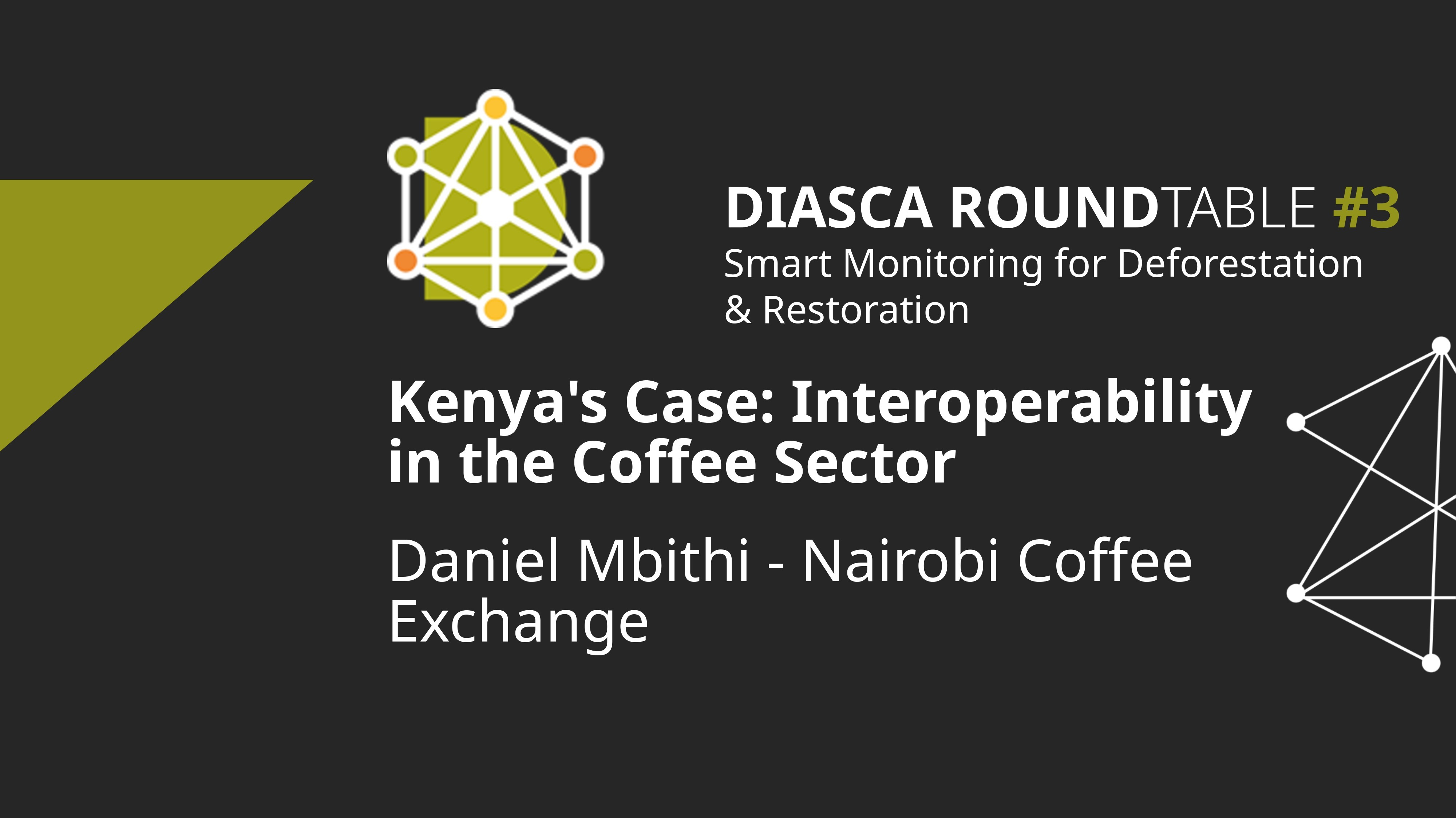 DIASCA ROUNDTABLE #3
Smart Monitoring for Deforestation & Restoration

Kenya's Case: Interoperability in the Coffee Sector

Daniel Mbithi - Nairobi Coffee Exchange